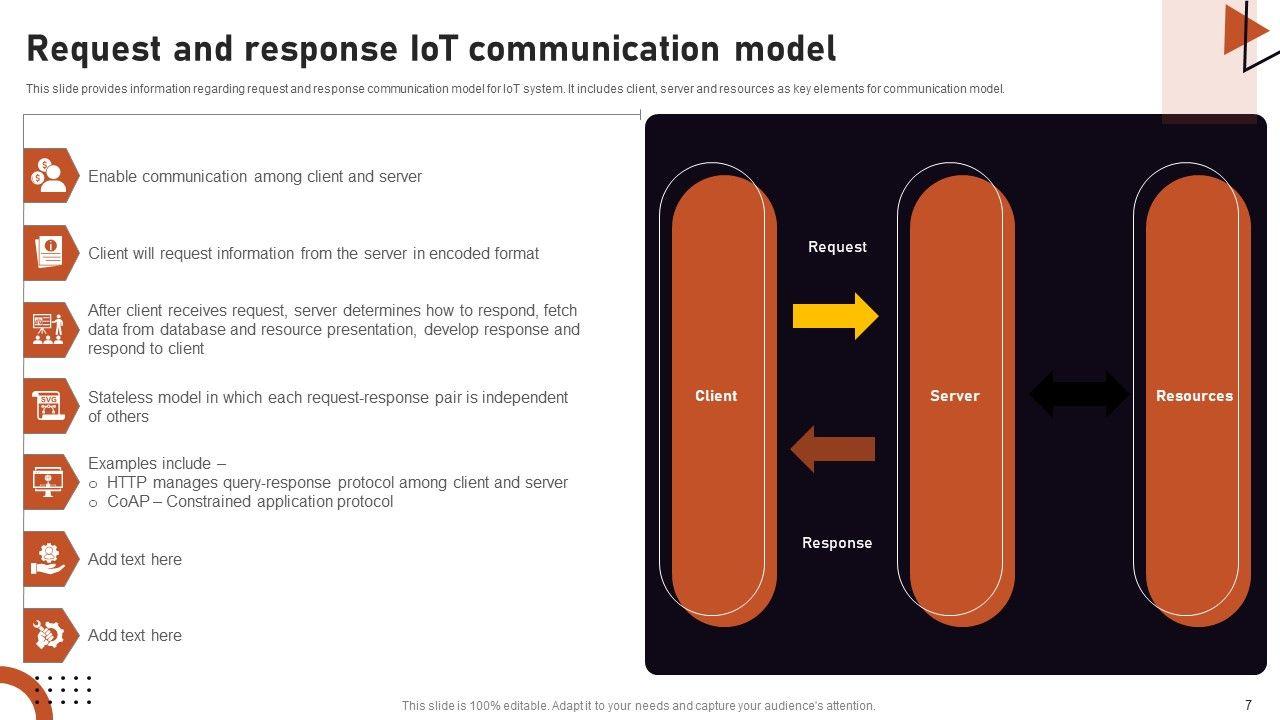 Request and response IoT communication model

This slide provides information regarding request and response communication model for IoT system. It includes client, server and resources as key elements for communication model.

Enable communication among client and server

Client will request information from the server in encoded format

After client receives request, server determines how to respond, fetch data from database and resource presentation, develop response and respond to client

Stateless model in which each request-response pair is independent of others

Examples include –
o HTTP manages query-response protocol among client and server
o CoAP – Constrained application protocol

Add text here

Add text here

Request

Client

Server

Resources

Response

This slide is 100% editable. Adapt it to your needs and capture your audience's attention.

7